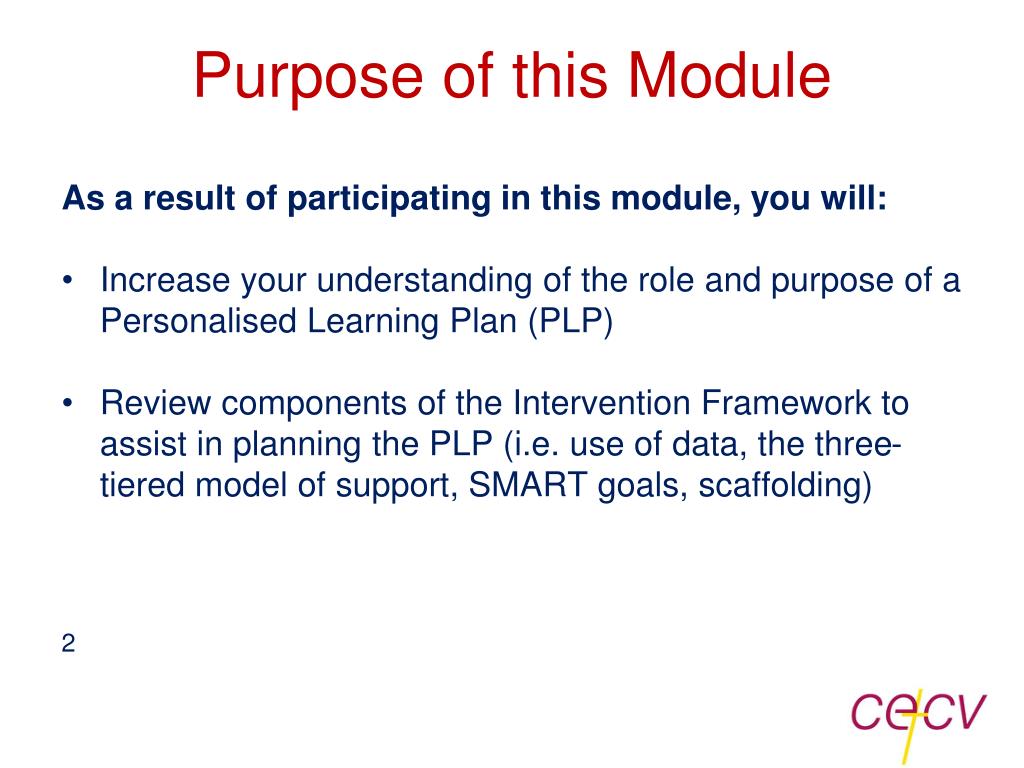 Purpose of this Module

As a result of participating in this module, you will:

• Increase your understanding of the role and purpose of a Personalised Learning Plan (PLP)

• Review components of the Intervention Framework to assist in planning the PLP (i.e. use of data, the three-tiered model of support, SMART goals, scaffolding)

2

cecv